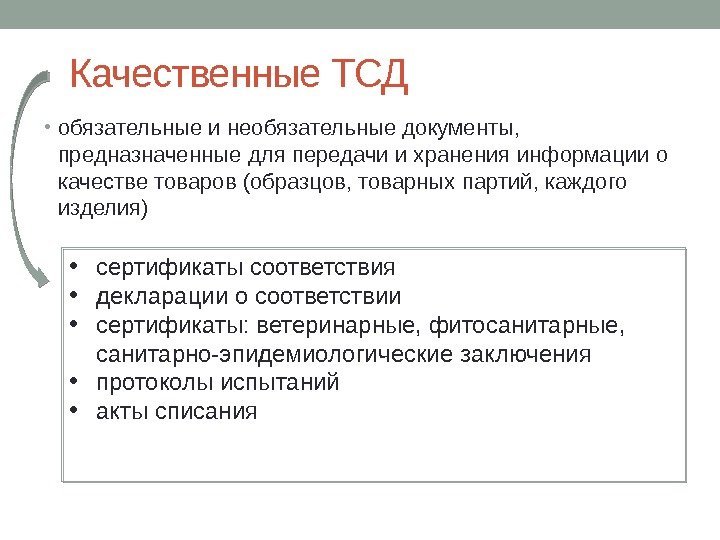 Качественные ТСД

• обязательные и необязательные документы, предназначенные для передачи и хранения информации о качестве товаров (образцов, товарных партий, каждого изделия)

• сертификаты соответствия
• декларации о соответствии
• сертификаты: ветеринарные, фитосанитарные, санитарно-эпидемиологические заключения
• протоколы испытаний
• акты списания